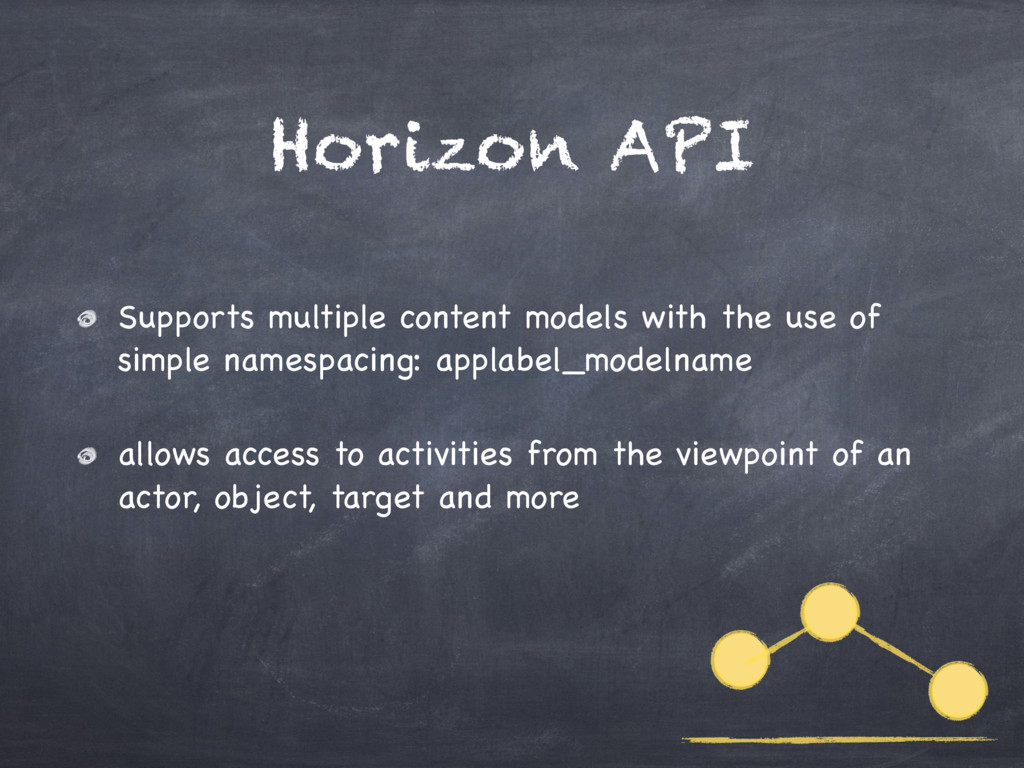 Horizon API

Supports multiple content models with the use of simple namespacing: applabel_modelname

allows access to activities from the viewpoint of an actor, object, target and more